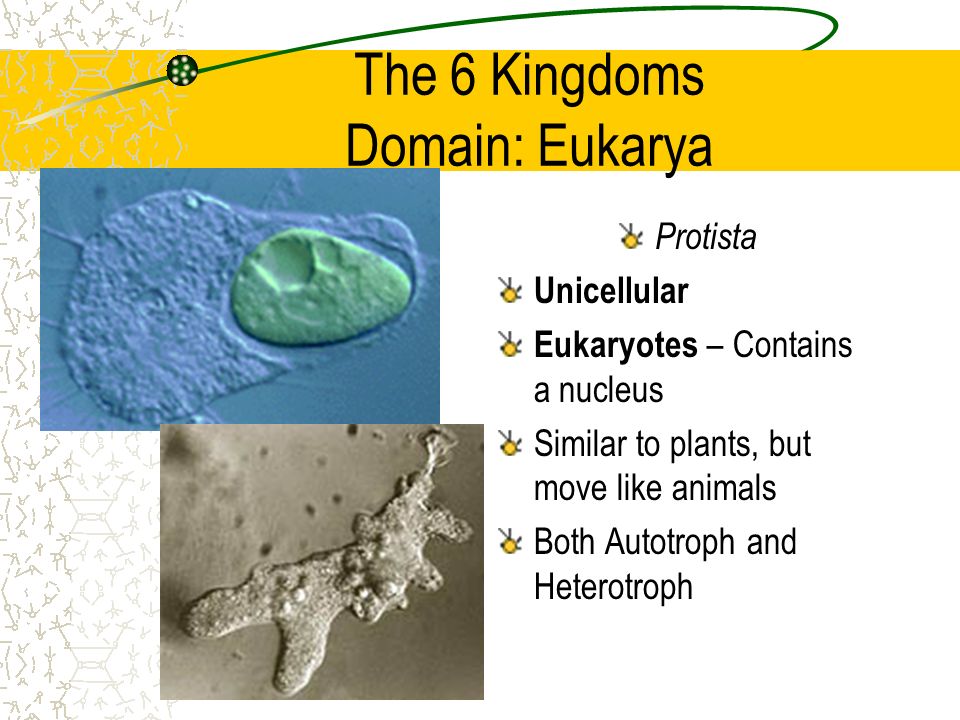 The 6 Kingdoms
Domain: Eukarya

Protista

Unicellular

Eukaryotes – Contains a nucleus

Similar to plants, but move like animals

Both Autotroph and Heterotroph